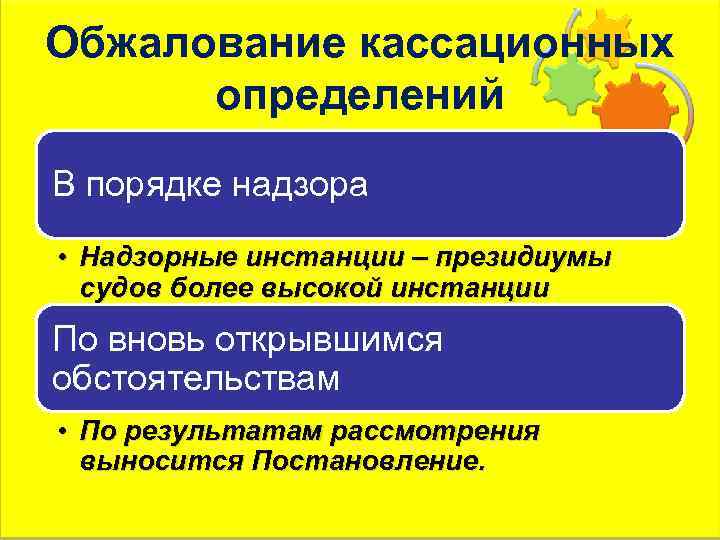 Обжалование кассационных определений

В порядке надзора

• Надзорные инстанции – президиумы судов более высокой инстанции

По вновь открывшимся обстоятельствам

• По результатам рассмотрения выносится Постановление.